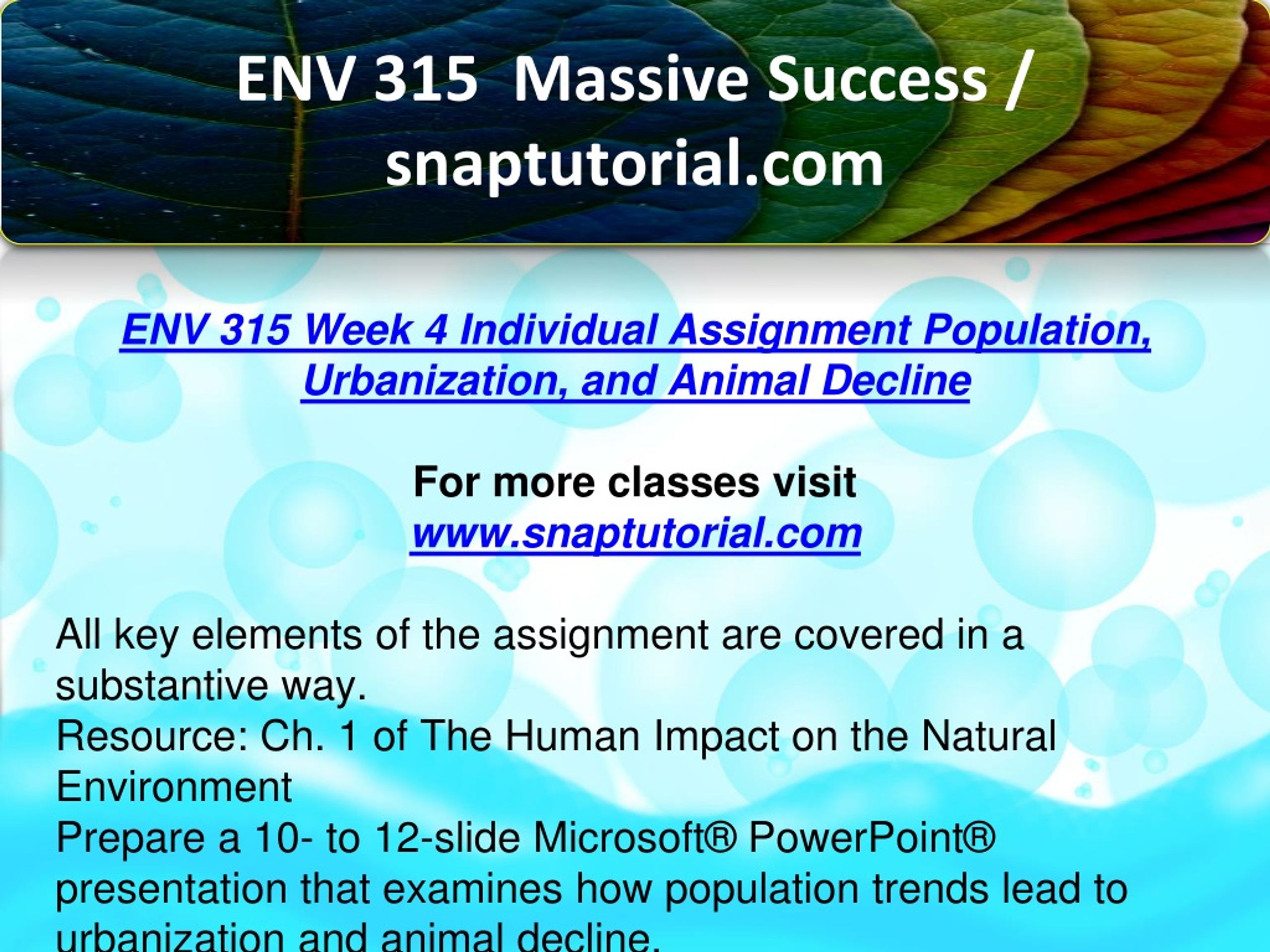 ENV 315 Massive Success / snaptutorial.com

ENV 315 Week 4 Individual Assignment Population, Urbanization, and Animal Decline

For more classes visit
www.snaptutorial.com

All key elements of the assignment are covered in a substantive way.
Resource: Ch. 1 of The Human Impact on the Natural Environment
Prepare a 10- to 12-slide Microsoft® PowerPoint® presentation that examines how population trends lead to urbanization and animal decline.